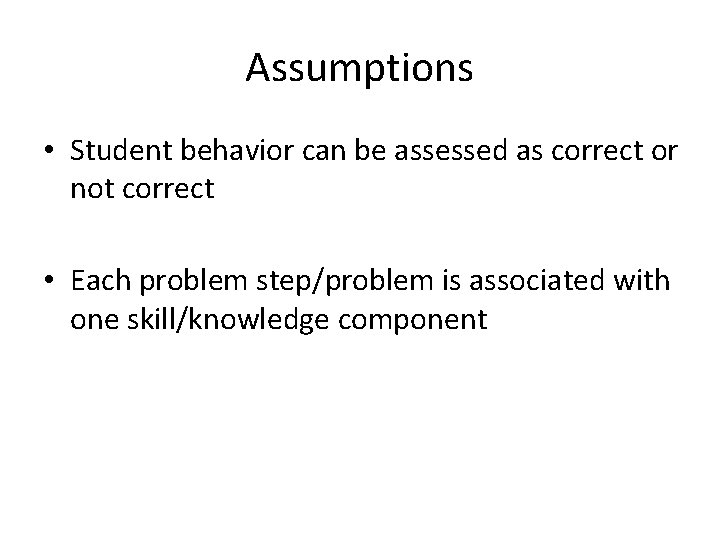 Assumptions

• Student behavior can be assessed as correct or not correct

• Each problem step/problem is associated with one skill/knowledge component